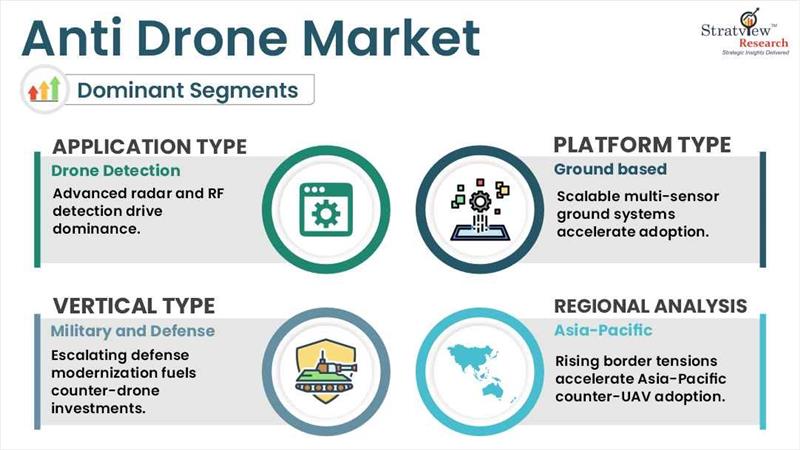 Anti Drone Market

Stratview Research
Strategic Insights Delivered

Dominant Segments

APPLICATION TYPE
Drone Detection
Advanced radar and RF detection drive dominance.

PLATFORM TYPE
Ground based
Scalable multi-sensor ground systems accelerate adoption.

VERTICAL TYPE
Military and Defense
Escalating defense modernization fuels counter-drone investments.

REGIONAL ANALYSIS
Asia-Pacific
Rising border tensions accelerate Asia-Pacific counter-UAV adoption.